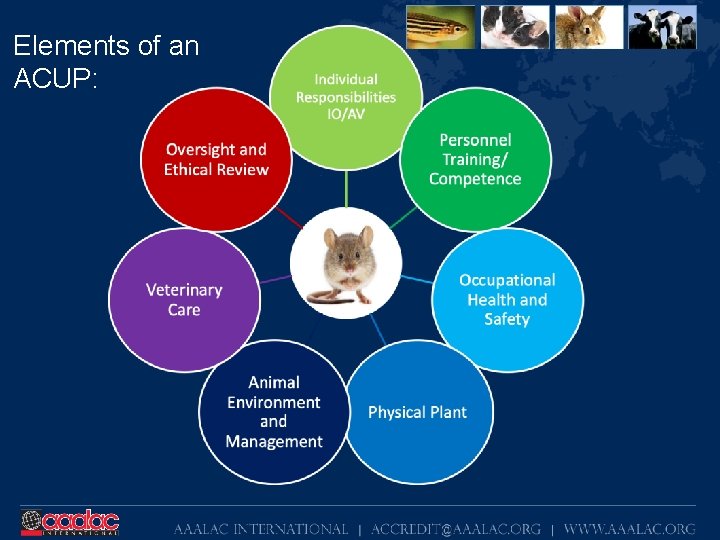 Elements of an ACUP:

Individual Responsibilities IO/AV

Personnel Training/ Competence

Occupational Health and Safety

Physical Plant

Animal Environment and Management

Veterinary Care

Oversight and Ethical Review

aaalac INTERNATIONAL

AAALAC INTERNATIONAL | ACCREDIT@AAALAC.ORG | WWW.AAALAC.ORG